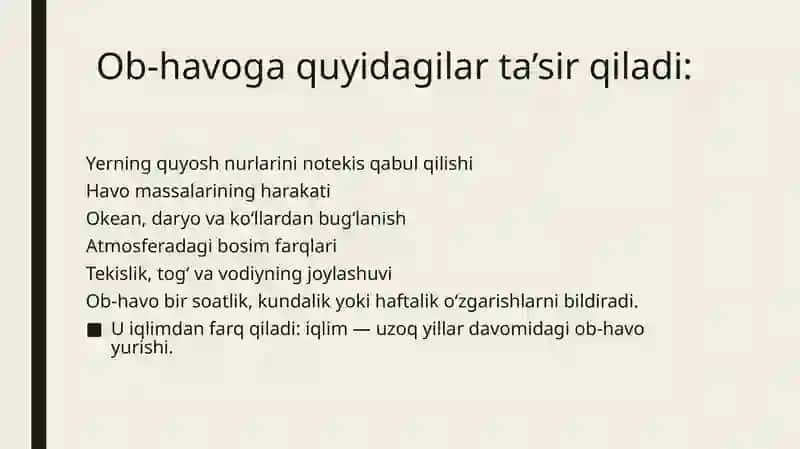 Ob-havoga quyidagilar ta’sir qiladi:

Yerning quyosh nurlarini notekis qabul qilishi
Havo massalarining harakati
Okean, daryo va ko‘llardan bug‘lanish
Atmosferadagi bosim farqlari
Tekislik, tog‘ va vodiyning joylashuvi
Ob-havo bir soatlik, kundalik yoki haftalik o‘zgarishlarni bildiradi.
■ U iqlimdan farq qiladi: iqlim — uzoq yillar davomidagi ob-havo yurishi.